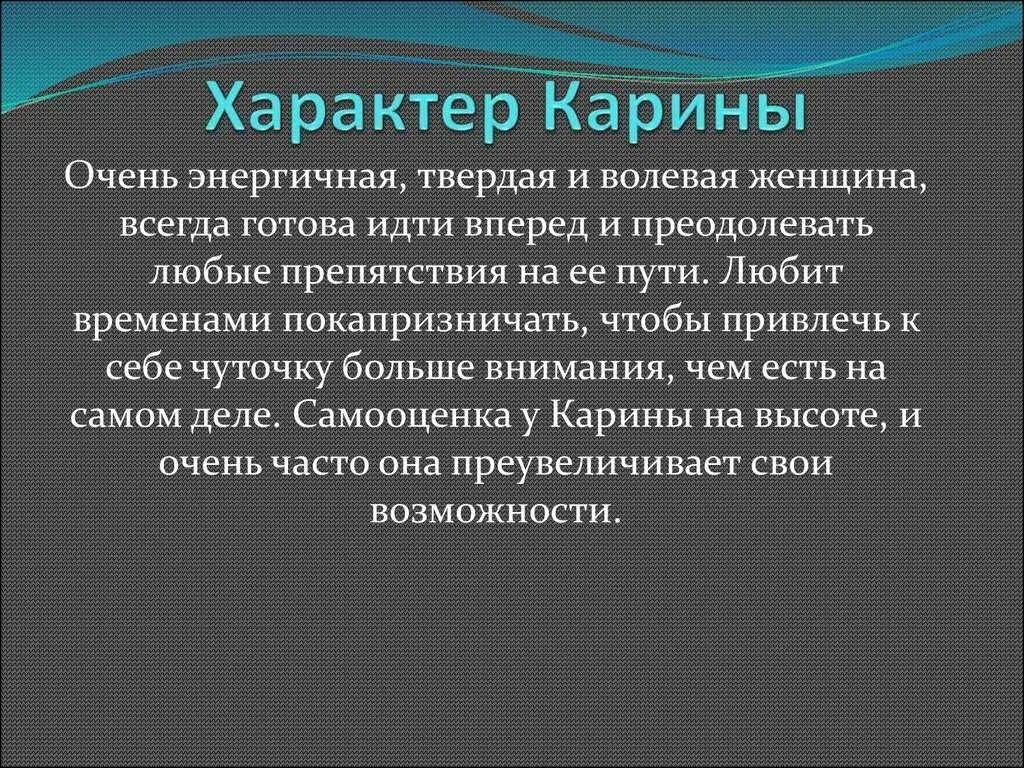 Характер Карины

Очень энергичная, твердая и волевая женщина, всегда готова идти вперед и преодолевать любые препятствия на ее пути. Любит временами покапризничать, чтобы привлечь к себе чуточку больше внимания, чем есть на самом деле. Самооценка у Карины на высоте, и очень часто она преувеличивает свои возможности.